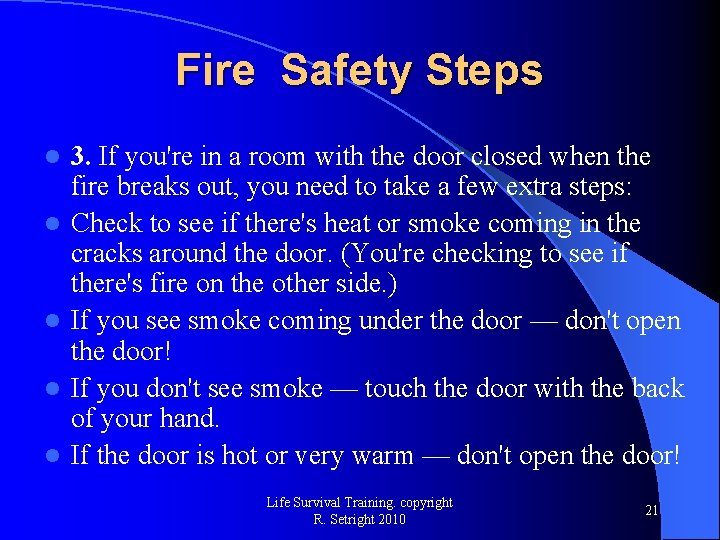 Fire Safety Steps

- **3.** If you're in a room with the door closed when the fire breaks out, you need to take a few extra steps:
- Check to see if there's heat or smoke coming in the cracks around the door. (You're checking to see if there's fire on the other side.)
- If you see smoke coming under the door — don't open the door!
- If you don't see smoke — touch the door with the back of your hand.
- If the door is hot or very warm — don't open the door!

Life Survival Training. copyright R. Setright 2010

21